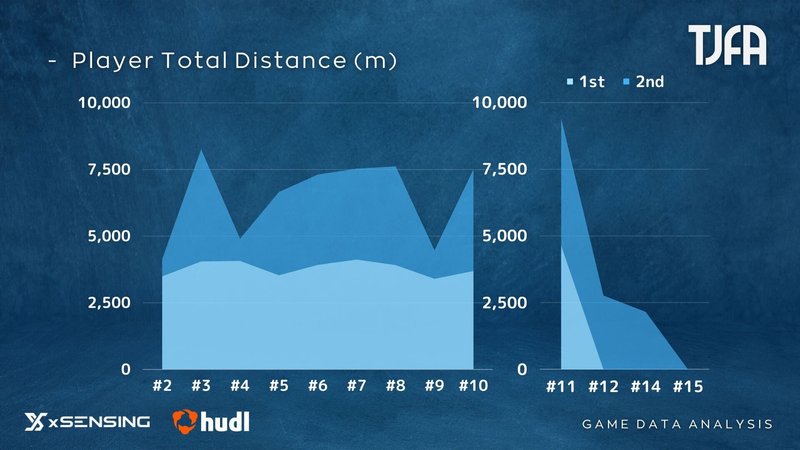 - Player Total Distance (m)

TJFA

1st 2nd

10,000
7,500
5,000
2,500
0

#2 #3 #4 #5 #6 #7 #8 #9 #10

10,000
7,500
5,000
2,500
0

#11 #12 #14 #15

xSENSING hudl

GAME DATA ANALYSIS